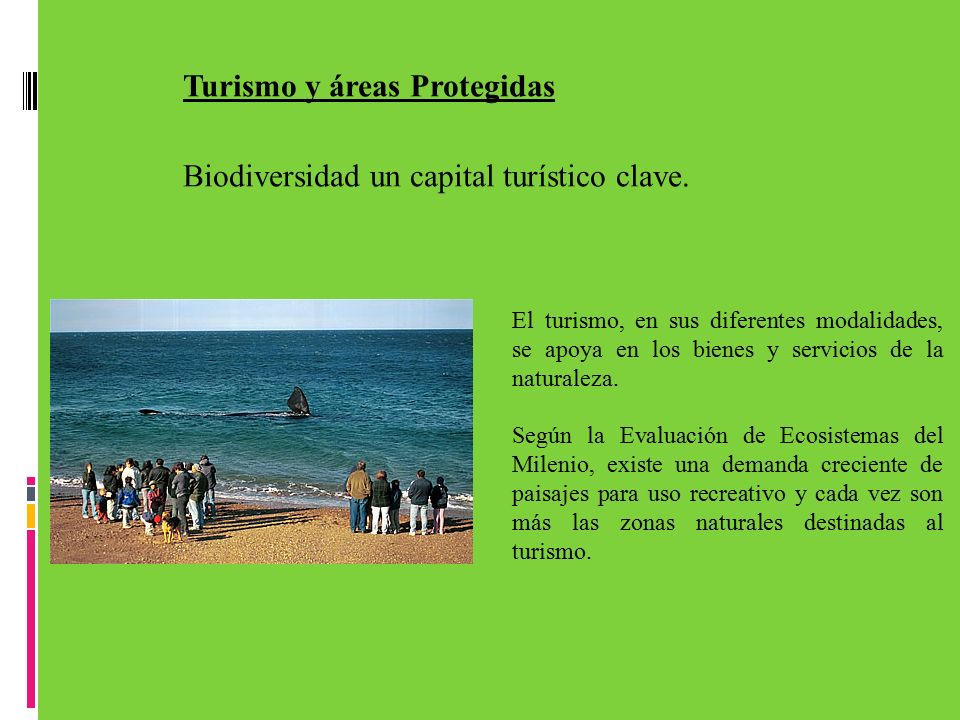 Turismo y áreas Protegidas

Biodiversidad un capital turístico clave.

El turismo, en sus diferentes modalidades, se apoya en los bienes y servicios de la naturaleza.

Según la Evaluación de Ecosistemas del Milenio, existe una demanda creciente de paisajes para uso recreativo y cada vez son más las zonas naturales destinadas al turismo.